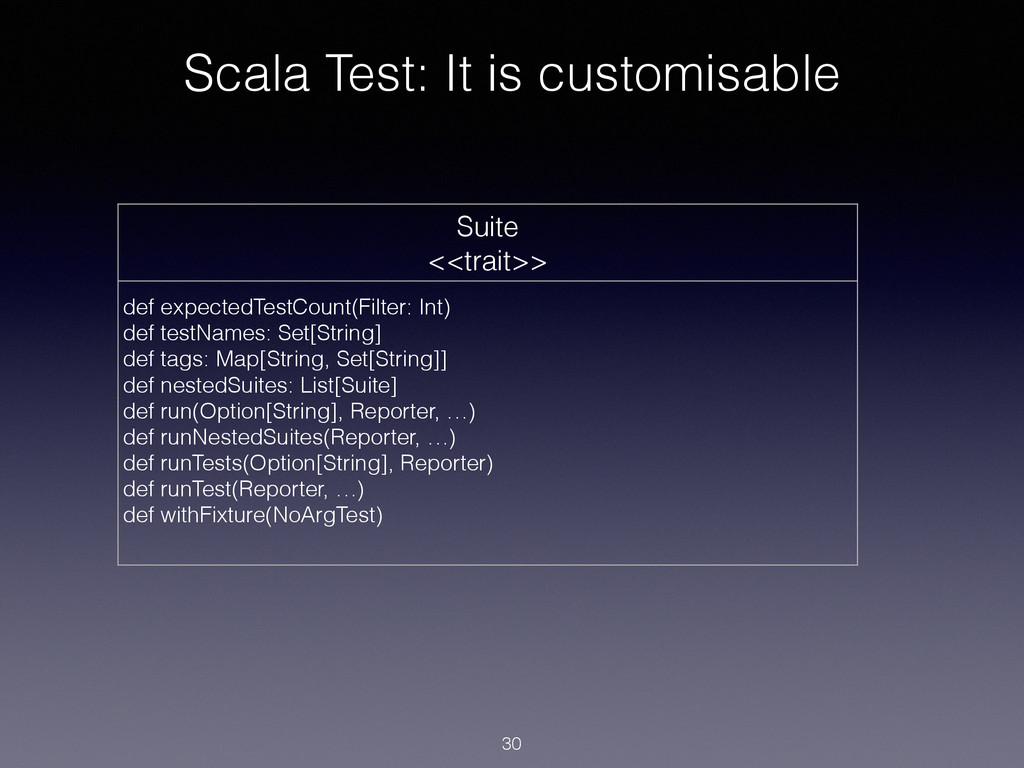 Scala Test: It is customisable

Suite
<<trait>>

def expectedTestCount(Filter: Int)
def testNames: Set[String]
def tags: Map[String, Set[String]]
def nestedSuites: List[Suite]
def run(Option[String], Reporter, …)
def runNestedSuites(Reporter, …)
def runTests(Option[String], Reporter)
def runTest(Reporter, …)
def withFixture(NoArgTest)

30